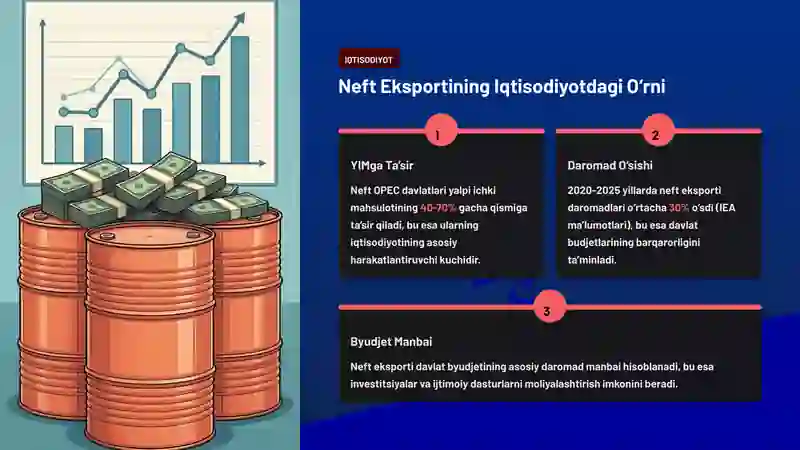 IQTISODIYOT

Neft Eksportining Iqtisodiyotdagi O'rni

1

YIMga Ta'sir

Neft OPEC davlatlari yalpi ichki mahsulotining 40-70% gacha qismiga ta'sir qiladi, bu esa ularning iqtisodiyotining asosiy harakatlantiruvchi kuchidir.

2

Daromad O'sishi

2020-2025 yillarda neft eksporti daromadlari o'rtacha 30% o'sdi (IEA ma'lumotlari), bu esa davlat budjetlarining barqarorligini ta'minladi.

3

Byudjet Manbai

Neft eksporti davlat byudjetining asosiy daromad manbai hisoblanadi, bu esa investitsiyalar va ijtimoiy dasturlarni moliyalashtirish imkonini beradi.